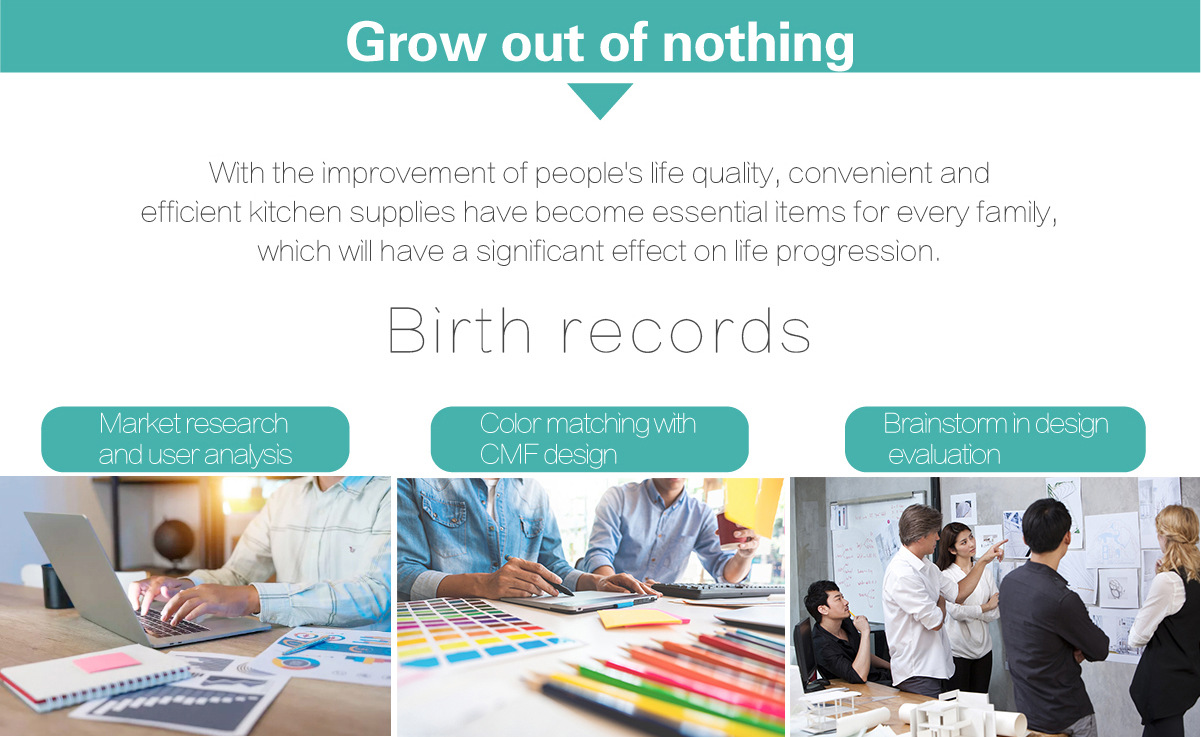 Grow out of nothing

With the improvement of people's life quality, convenient and efficient kitchen supplies have become essential items for every family, which will have a significant effect on life progression.

Birth records

Market research and user analysis

Color matching with CMF design

Brainstorm in design evaluation